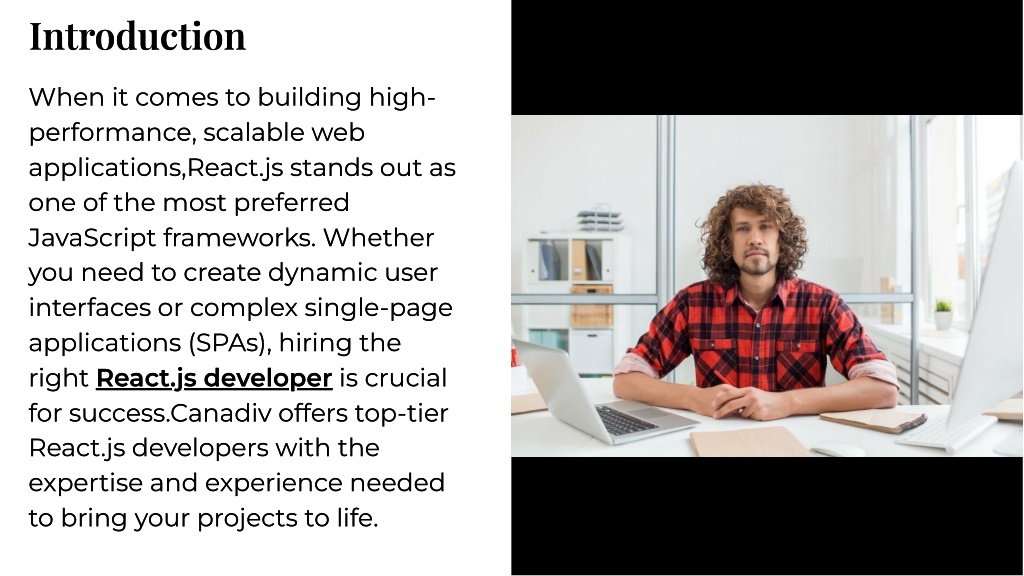 Introduction

When it comes to building high-performance, scalable web applications,React.js stands out as one of the most preferred JavaScript frameworks. Whether you need to create dynamic user interfaces or complex single-page applications (SPAs), hiring the right React.js developer is crucial for success.Canadiv offers top-tier React.js developers with the expertise and experience needed to bring your projects to life.